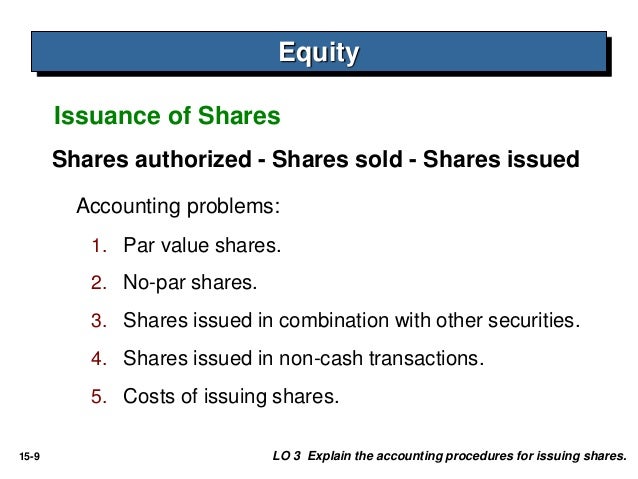 Equity

Issuance of Shares

Shares authorized - Shares sold - Shares issued

Accounting problems:

1. Par value shares.
2. No-par shares.
3. Shares issued in combination with other securities.
4. Shares issued in non-cash transactions.
5. Costs of issuing shares.

15-9

LO 3 Explain the accounting procedures for issuing shares.